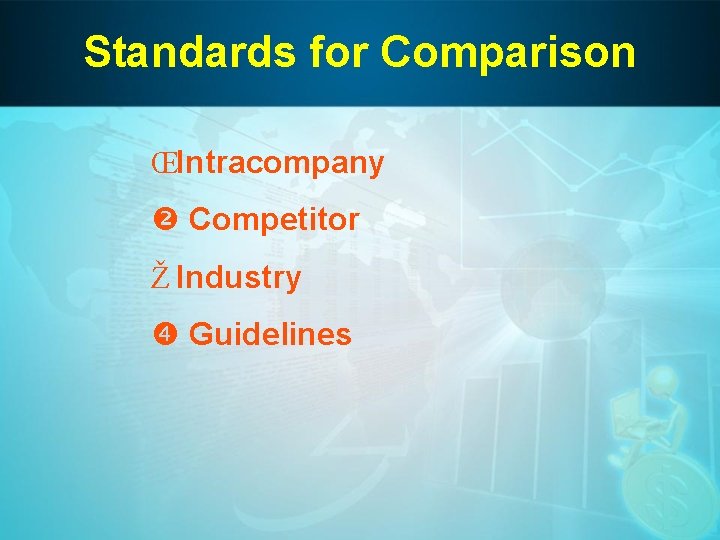 Standards for Comparison

ŒIntracompany

❷ Competitor

Ž Industry

❹ Guidelines